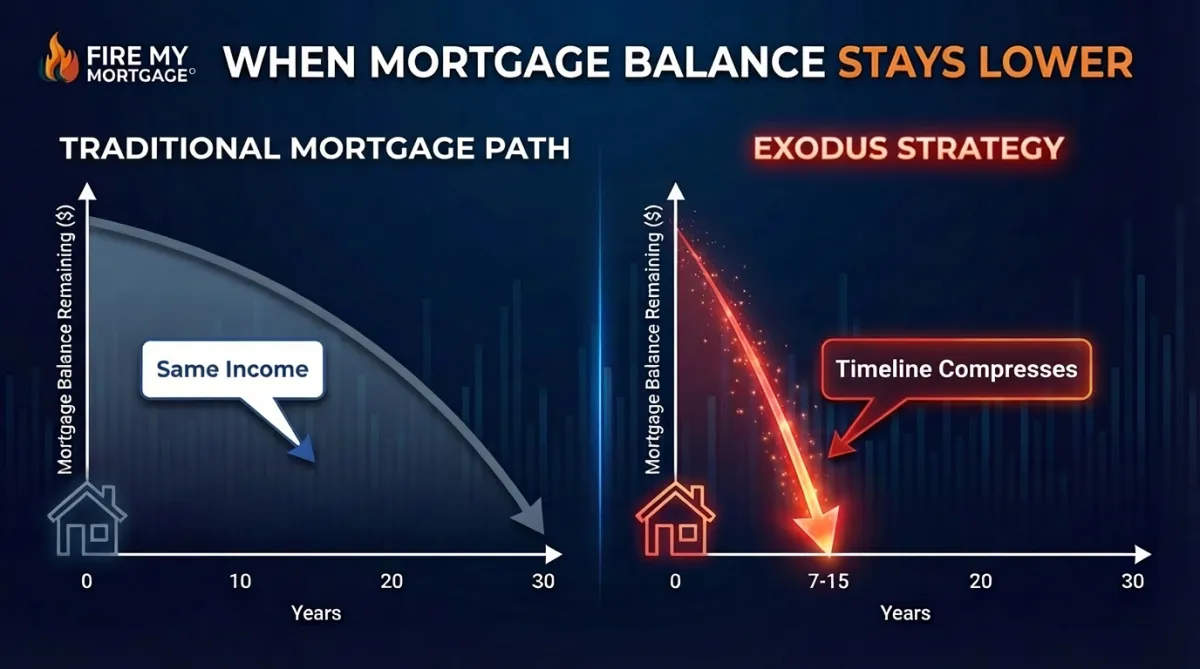 FIRE MY MORTGAGE

WHEN MORTGAGE BALANCE STAYS LOWER

TRADITIONAL MORTGAGE PATH

Mortgage Balance Remaining ($)

Same Income

0
10
20
30
Years

EXODUS STRATEGY

Mortgage Balance Remaining ($)

Timeline Compresses

0
7-15
20
30
Years